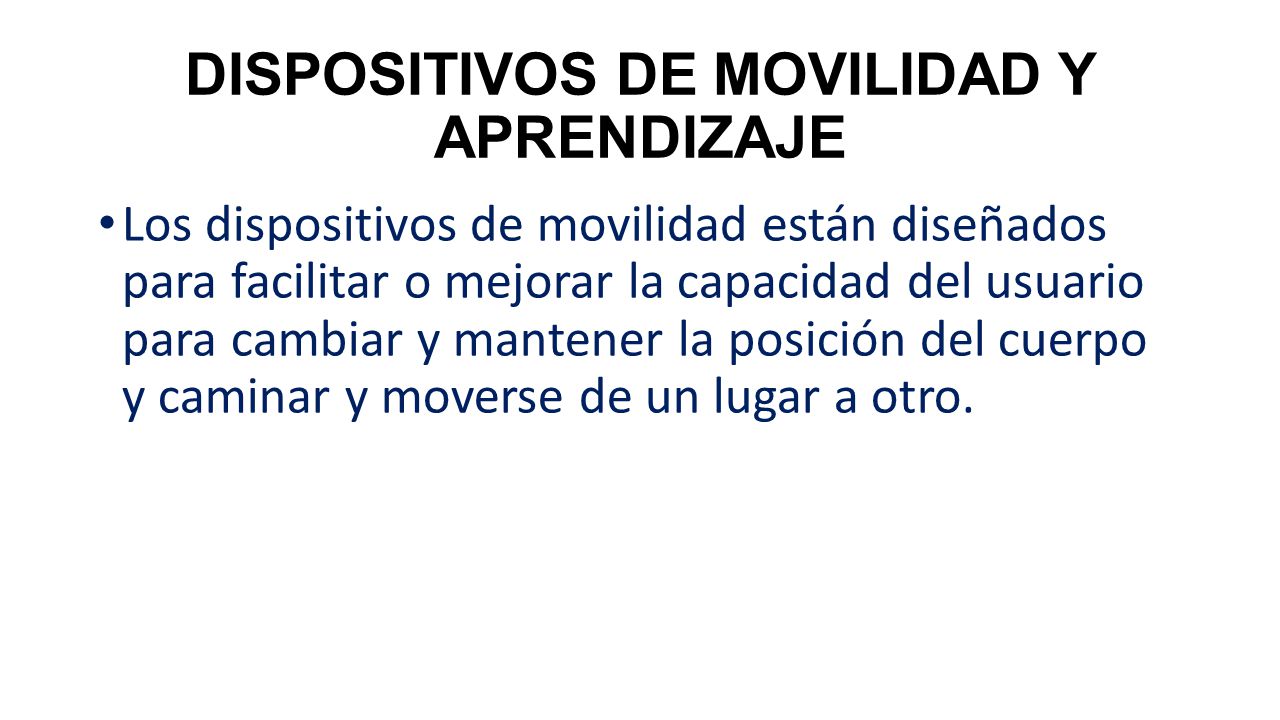 DISPOSITIVOS DE MOVILIDAD Y APRENDIZAJE

• Los dispositivos de movilidad están diseñados para facilitar o mejorar la capacidad del usuario para cambiar y mantener la posición del cuerpo y caminar y moverse de un lugar a otro.